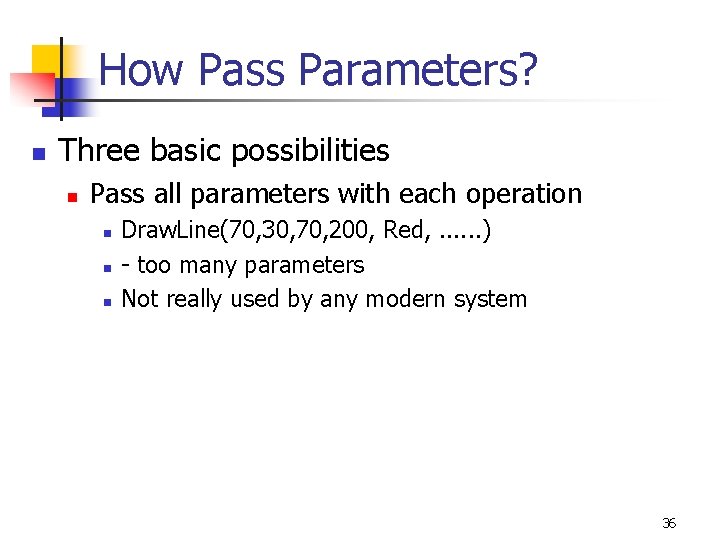 How Pass Parameters?

Three basic possibilities

Pass all parameters with each operation

DrawLine(70,30,70,200, Red, ......)

- too many parameters

Not really used by any modern system

36